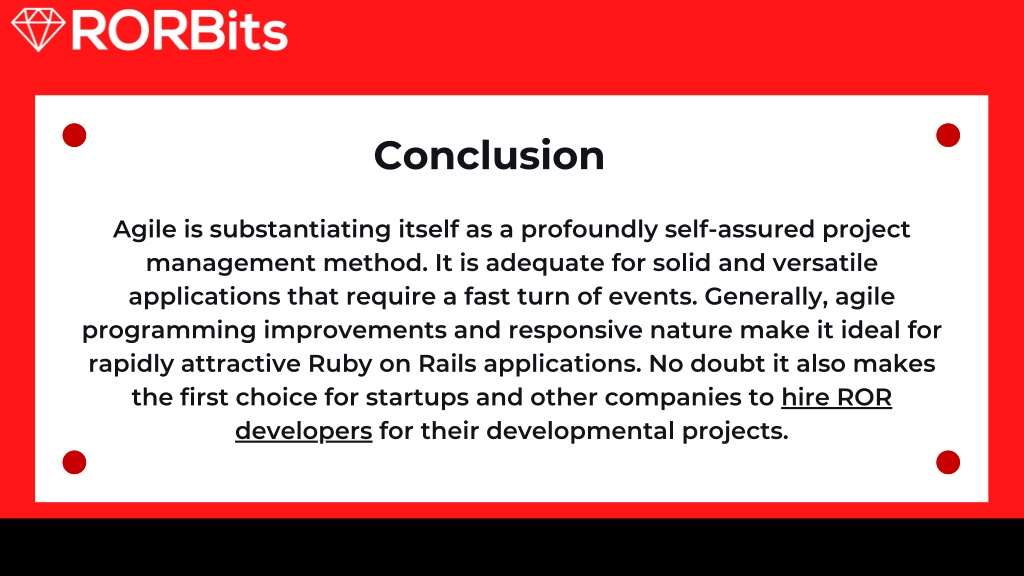 RORBits

Conclusion

Agile is substantiating itself as a profoundly self-assured project management method. It is adequate for solid and versatile applications that require a fast turn of events. Generally, agile programming improvements and responsive nature make it ideal for rapidly attractive Ruby on Rails applications. No doubt it also makes the first choice for startups and other companies to hire ROR developers for their developmental projects.